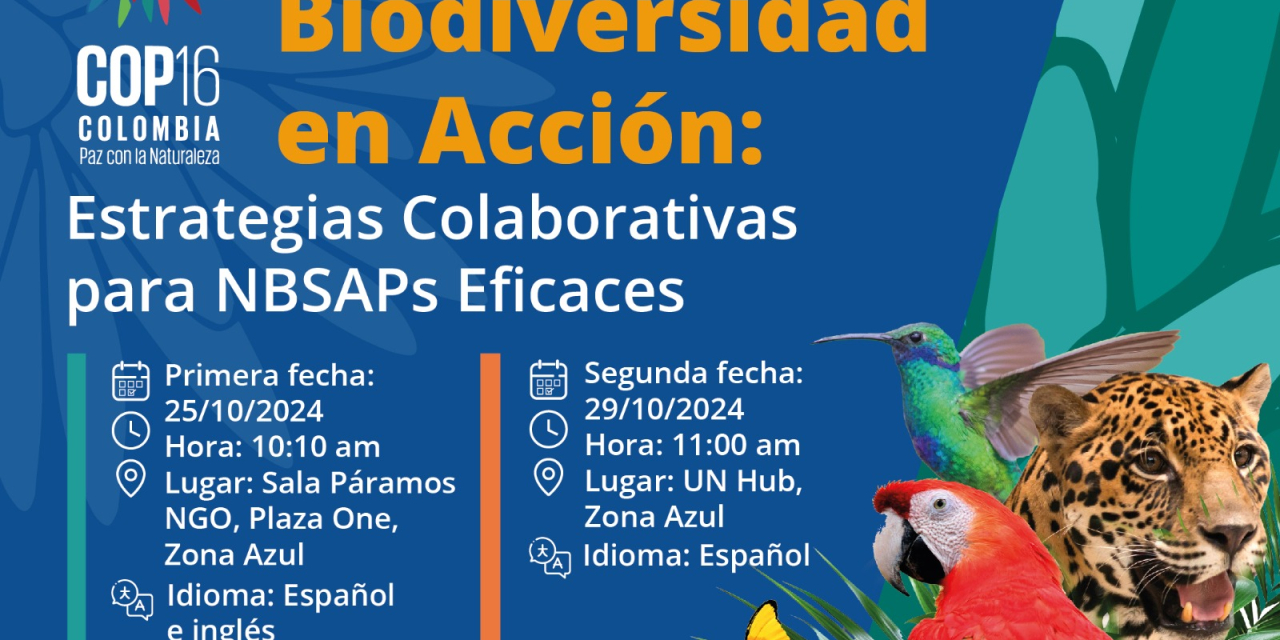 COP16
COLOMBIA
Paz con la Naturaleza

Biodiversidad en Acción:

Estrategias Colaborativas para NBSAPs Eficaces

Primera fecha: 25/10/2024
Hora: 10:10 am
Lugar: Sala Páramos NGO, Plaza One, Zona Azul
Idioma: Español e inglés

Segunda fecha: 29/10/2024
Hora: 11:00 am
Lugar: UN Hub, Zona Azul
Idioma: Español